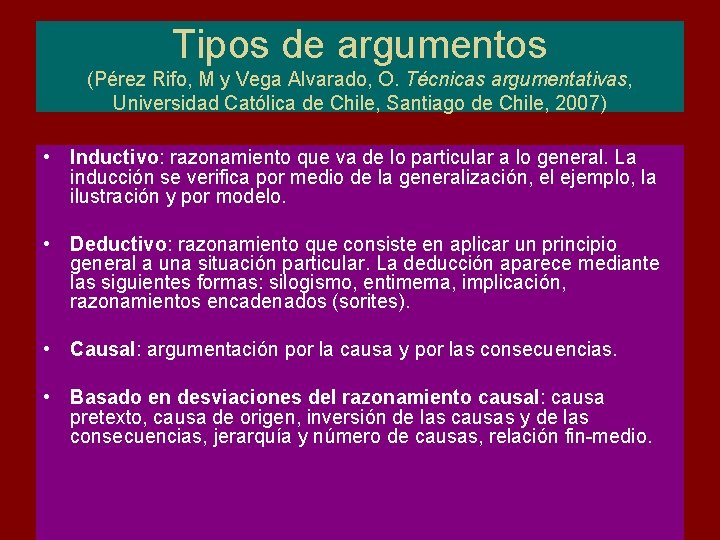 Tipos de argumentos

(Pérez Rifo, M y Vega Alvarado, O. Técnicas argumentativas, Universidad Católica de Chile, Santiago de Chile, 2007)

• Inductivo: razonamiento que va de lo particular a lo general. La inducción se verifica por medio de la generalización, el ejemplo, la ilustración y por modelo.

• Deductivo: razonamiento que consiste en aplicar un principio general a una situación particular. La deducción aparece mediante las siguientes formas: silogismo, entimema, implicación, razonamientos encadenados (sorites).

• Causal: argumentación por la causa y por las consecuencias.

• Basado en desviaciones del razonamiento causal: causa pretexto, causa de origen, inversión de las causas y de las consecuencias, jerarquía y número de causas, relación fin-medio.